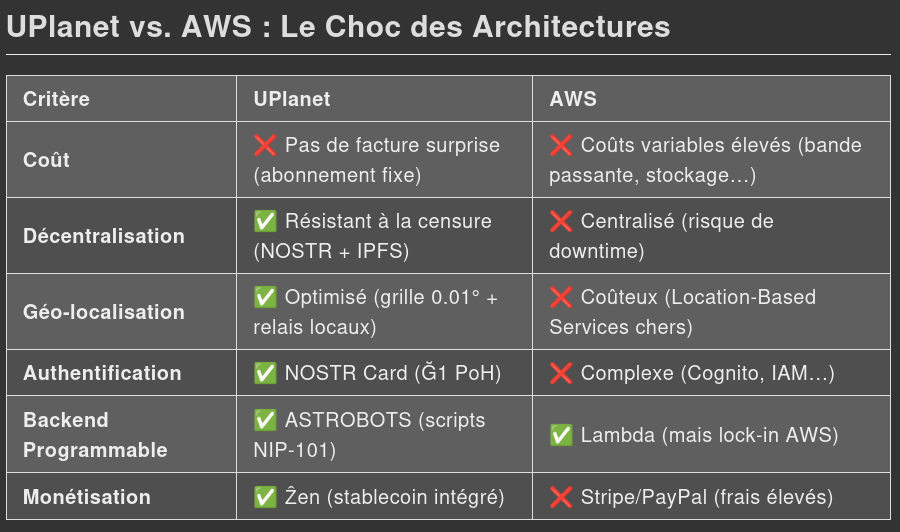 UPlanet vs. AWS : Le Choc des Architectures

| Critère | UPlanet | AWS |
|---|---|---|
| Coût | ❌ Pas de facture surprise (abonnement fixe) | ❌ Coûts variables élevés (bande passante, stockage…) |
| Décentralisation | ✅ Résistant à la censure (NOSTR + IPFS) | ❌ Centralisé (risque de downtime) |
| Géo-localisation | ✅ Optimisé (grille 0.01° + relais locaux) | ❌ Coûteux (Location-Based Services chers) |
| Authentification | ✅ NOSTR Card (Ğ1 PoH) | ❌ Complexe (Cognito, IAM…) |
| Backend Programmable | ✅ ASTROBOTS (scripts NIP-101) | ✅ Lambda (mais lock-in AWS) |
| Monétisation | ✅ Ẑen (stablecoin intégré) | ❌ Stripe/PayPal (frais élevés) |